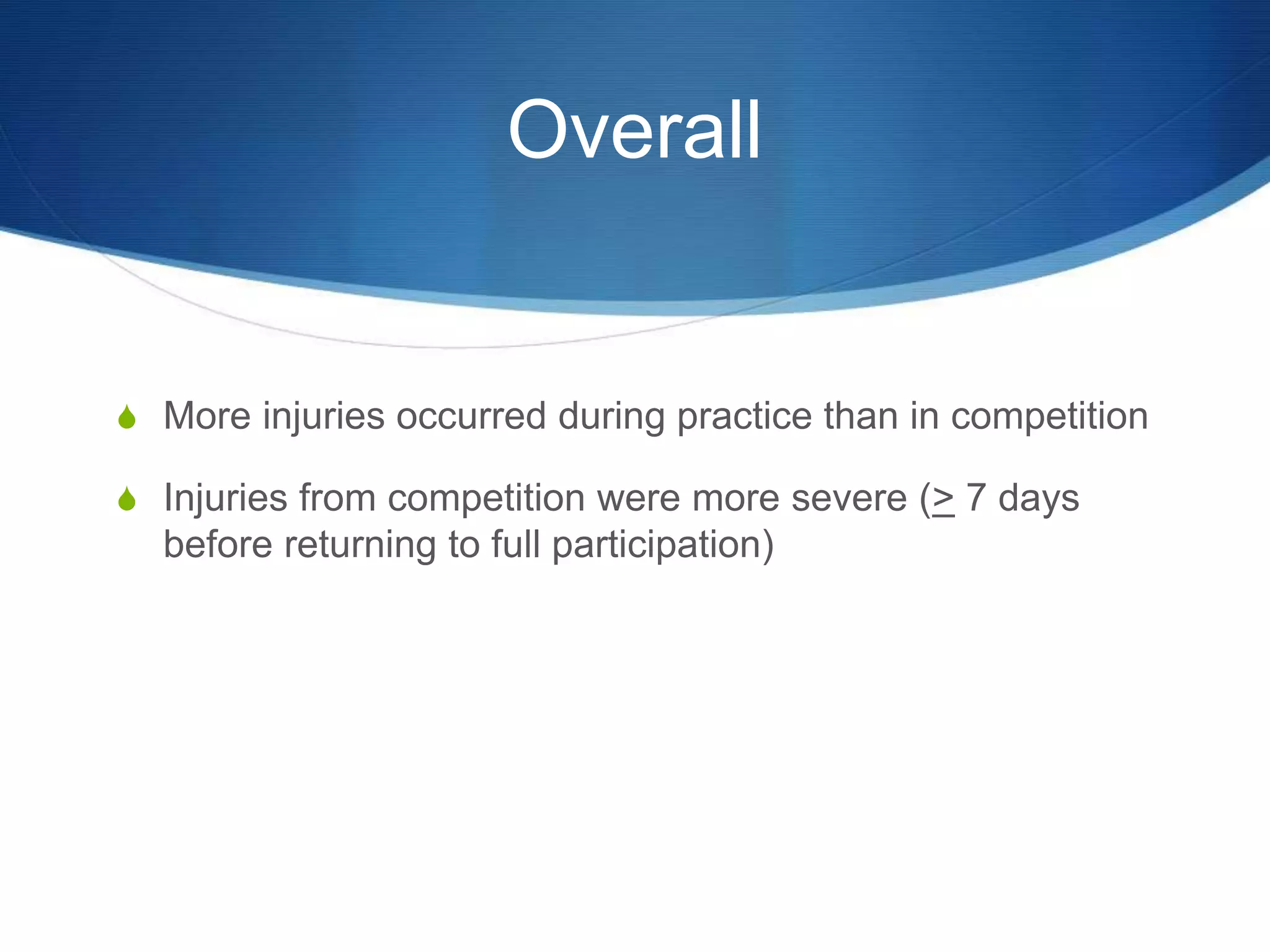 Overall

More injuries occurred during practice than in competition

Injuries from competition were more severe ($\geq$ 7 days before returning to full participation)